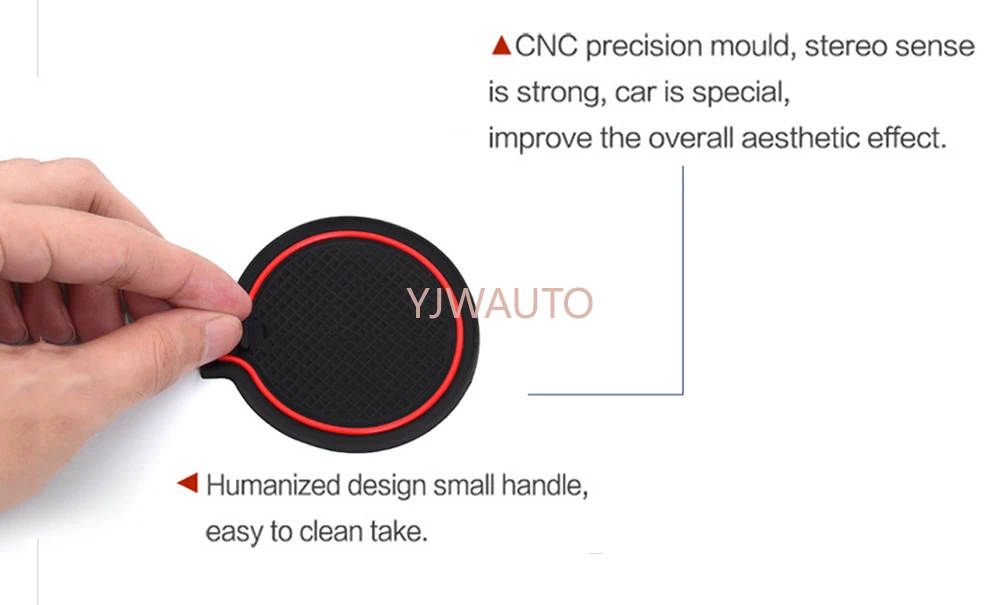 ▲CNC precision mould, stereo sense is strong, car is special, improve the overall aesthetic effect.

YJWAUTO

◀ Humanized design small handle, easy to clean take.